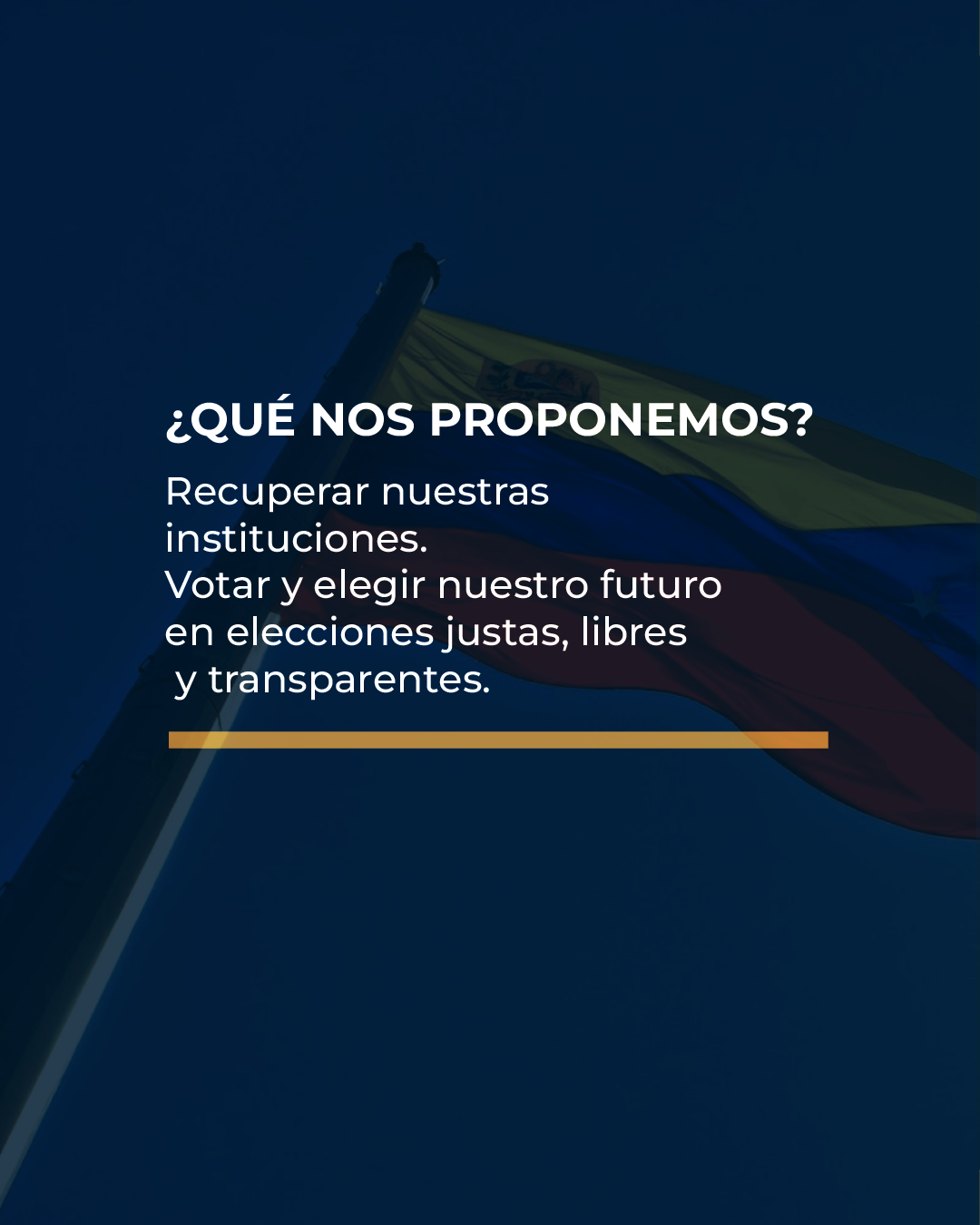 ¿QUÉ NOS PROPONEMOS?

Recuperar nuestras instituciones.
Votar y elegir nuestro futuro en elecciones justas, libres y transparentes.